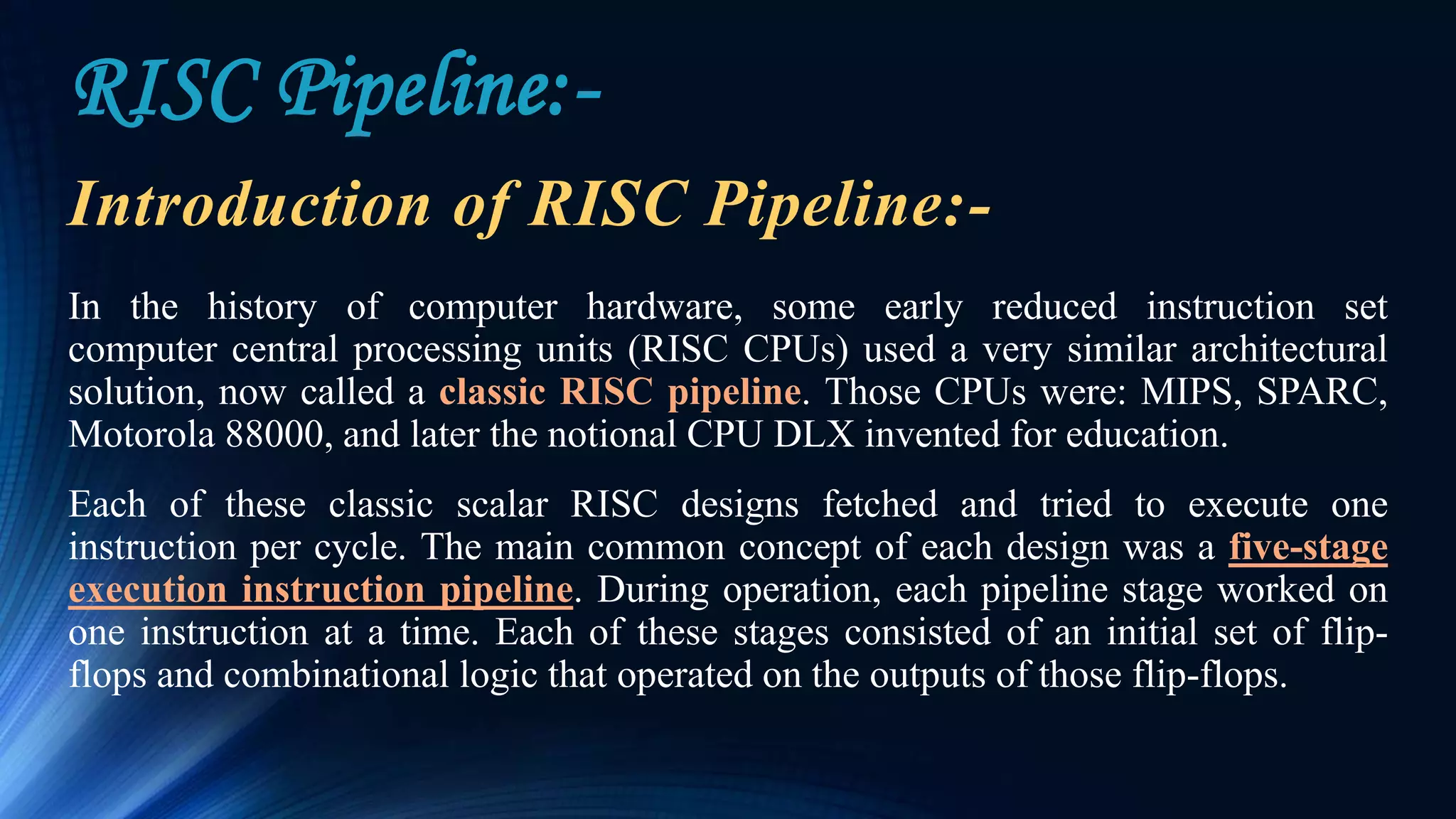 RISC Pipeline:-

Introduction of RISC Pipeline:-

In the history of computer hardware, some early reduced instruction set computer central processing units (RISC CPUs) used a very similar architectural solution, now called a classic RISC pipeline. Those CPUs were: MIPS, SPARC, Motorola 88000, and later the notional CPU DLX invented for education.

Each of these classic scalar RISC designs fetched and tried to execute one instruction per cycle. The main common concept of each design was a five-stage execution instruction pipeline. During operation, each pipeline stage worked on one instruction at a time. Each of these stages consisted of an initial set of flip-flops and combinational logic that operated on the outputs of those flip-flops.